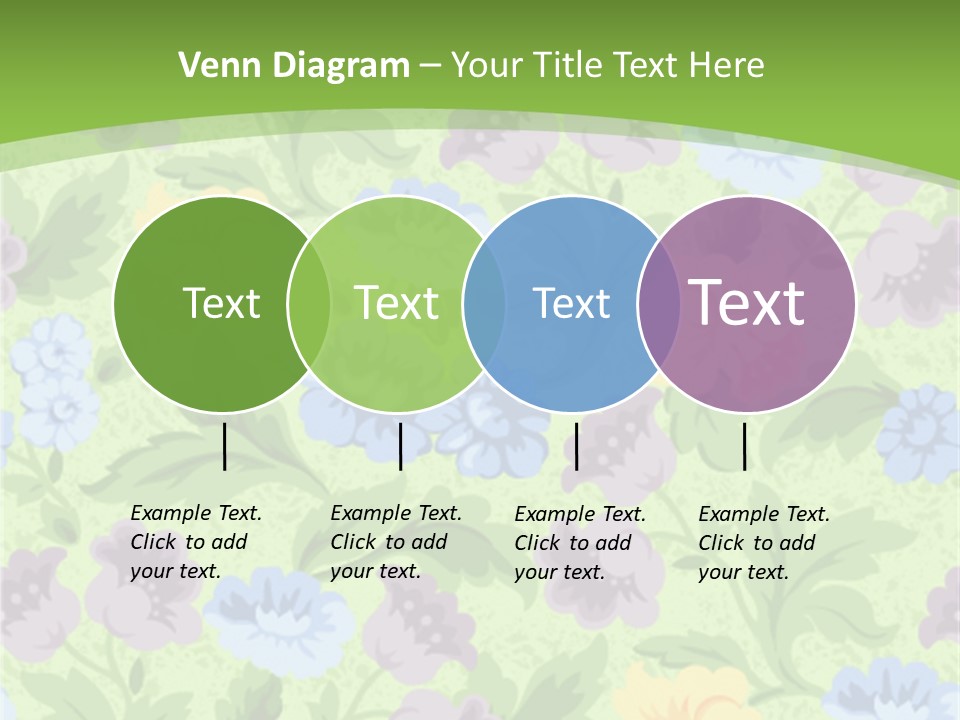 Venn Diagram – Your Title Text Here

Text

Text

Text

Text

Example Text. Click to add your text.

Example Text. Click to add your text.

Example Text. Click to add your text.

Example Text. Click to add your text.